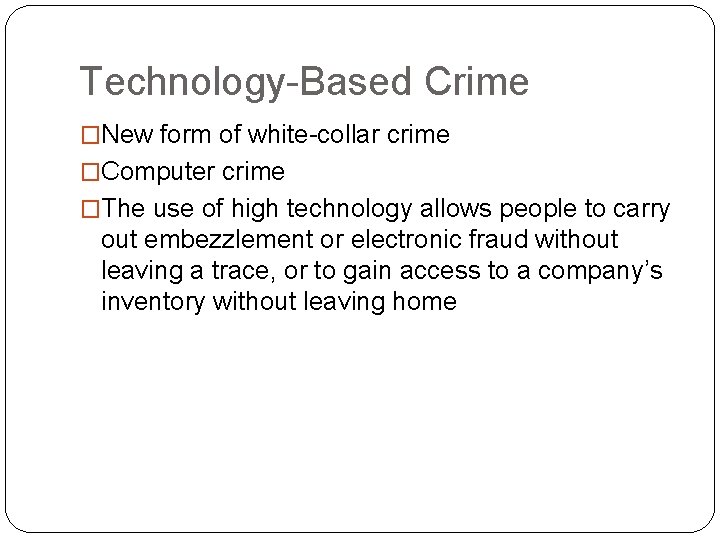 Technology-Based Crime

□New form of white-collar crime

□Computer crime

□The use of high technology allows people to carry out embezzlement or electronic fraud without leaving a trace, or to gain access to a company's inventory without leaving home